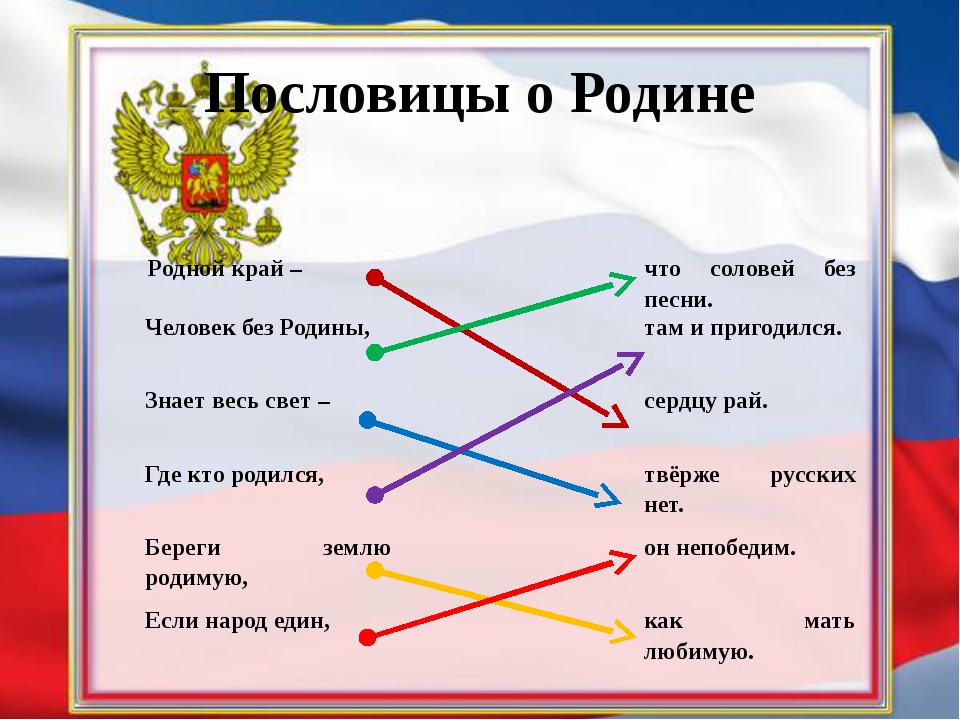 Пословицы о Родине

Родной край –
Человек без Родины,
Знает весь свет –
Где кто родился,
Береги землю родимую,
Если народ един,

что соловей без песни.
там и пригодился.
сердцу рай.
твёрже русских нет.
он непобедим.
как мать любимую.